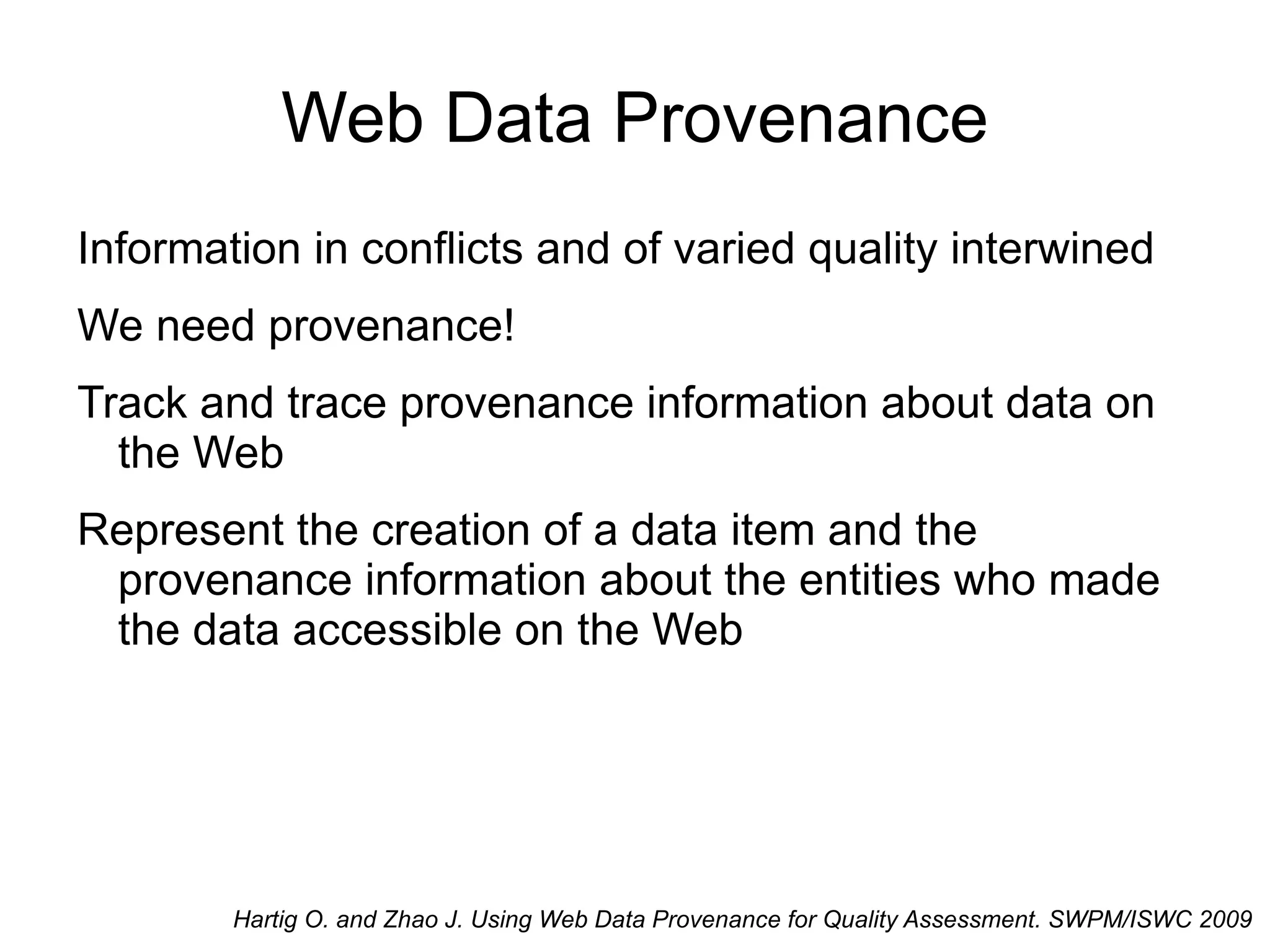 Web Data Provenance

Information in conflicts and of varied quality interwined

We need provenance!

Track and trace provenance information about data on the Web

Represent the creation of a data item and the provenance information about the entities who made the data accessible on the Web

Hartig O. and Zhao J. Using Web Data Provenance for Quality Assessment. SWPM/ISWC 2009